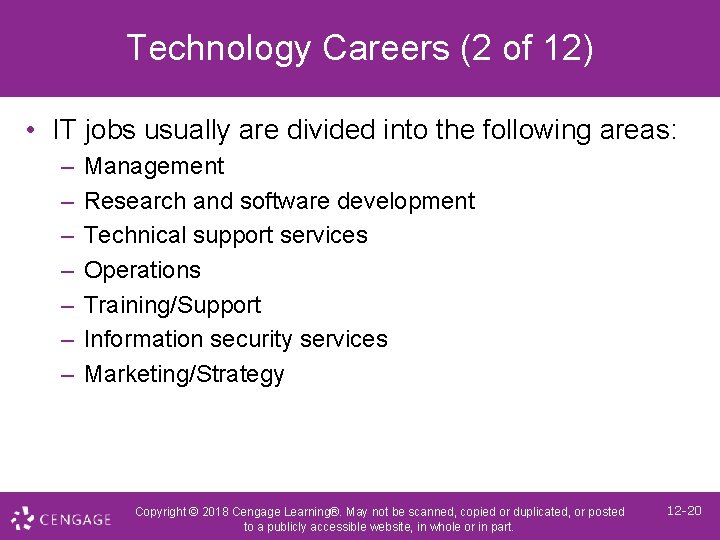 Technology Careers (2 of 12)

• IT jobs usually are divided into the following areas:
– Management
– Research and software development
– Technical support services
– Operations
– Training/Support
– Information security services
– Marketing/Strategy

CENGAGE

Copyright © 2018 Cengage Learning®. May not be scanned, copied or duplicated, or posted to a publicly accessible website, in whole or in part.

12-20